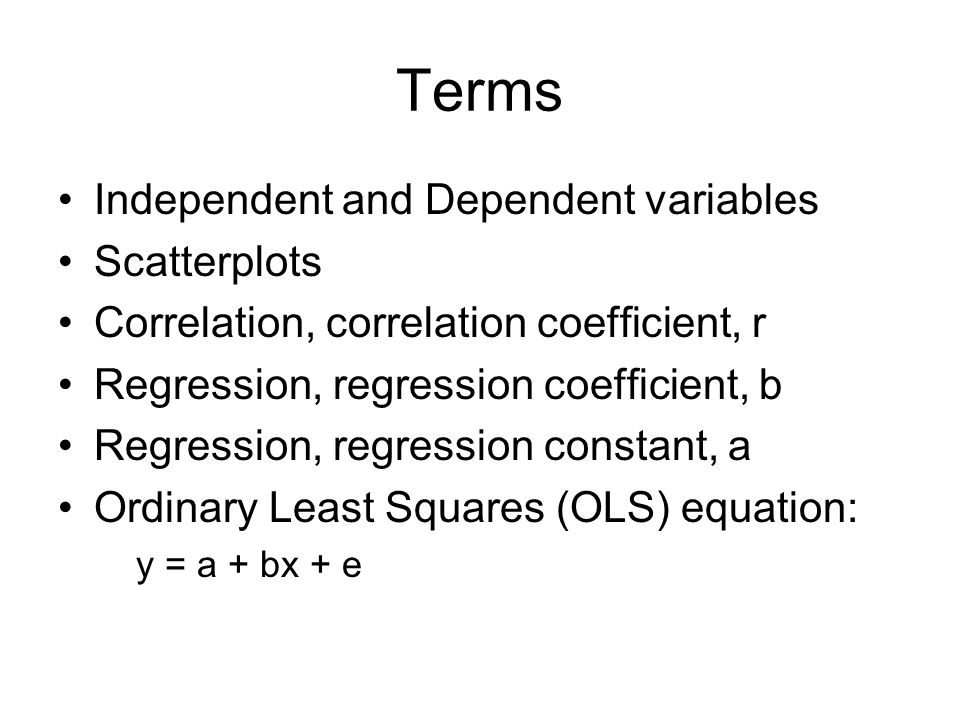 Terms

• Independent and Dependent variables
• Scatterplots
• Correlation, correlation coefficient, r
• Regression, regression coefficient, b
• Regression, regression constant, a
• Ordinary Least Squares (OLS) equation:
$y = a + bx + e$